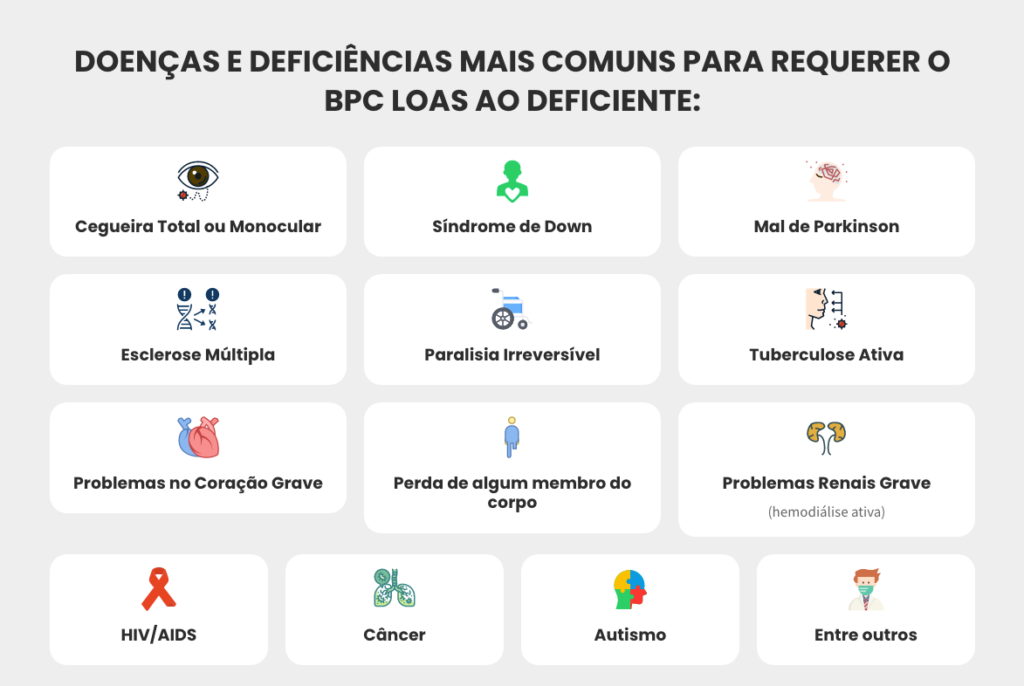 DOENÇAS E DEFICIÊNCIAS MAIS COMUNS PARA REQUERER O BPC LOAS AO DEFICIENTE:

Cegueira Total ou Monocular

Síndrome de Down

Mal de Parkinson

Esclerose Múltipla

Paralisia Irreversível

Tuberculose Ativa

Problemas no Coração Grave

Perda de algum membro do corpo

Problemas Renais Grave
(hemodiálise ativa)

HIV/AIDS

Câncer

Autismo

Entre outros